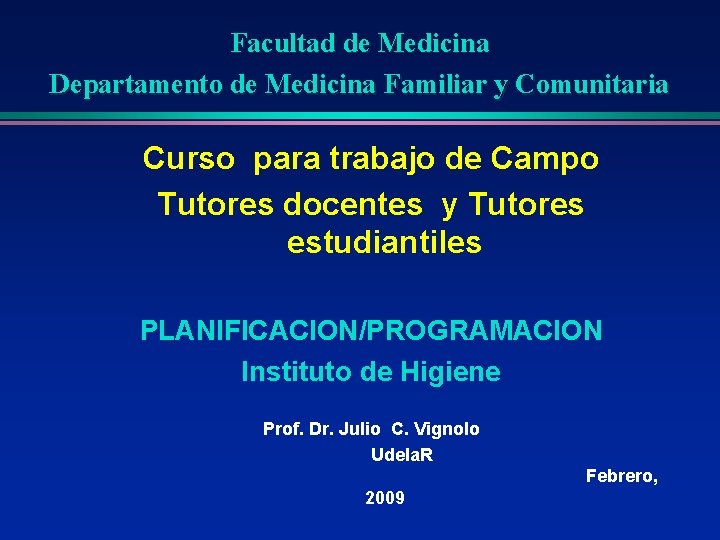 Facultad de Medicina
Departamento de Medicina Familiar y Comunitaria

Curso para trabajo de Campo
Tutores docentes y Tutores estudiantiles

PLANIFICACION/PROGRAMACION
Instituto de Higiene

Prof. Dr. Julio C. Vignolo
UdelaR

Febrero,

2009